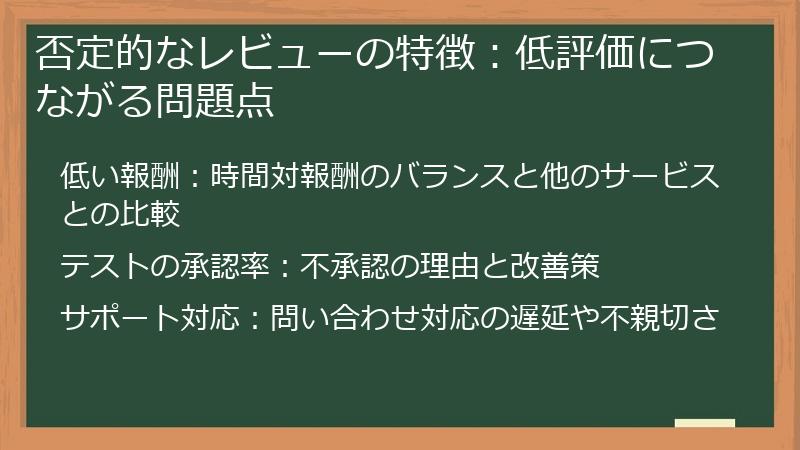 否定的なレビューの特徴：低評価につながる問題点

低い報酬：時間対報酬のバランスと他のサービスとの比較

テストの承認率：不承認の理由と改善策

サポート対応：問い合わせ対応の遅延や不親切さ